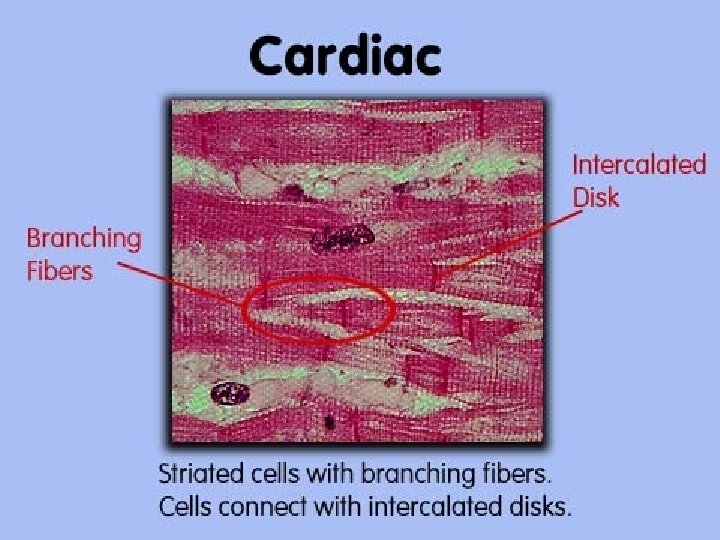 Cardiac

Branching Fibers

Intercalated Disk

Striated cells with branching fibers.
Cells connect with intercalated disks.